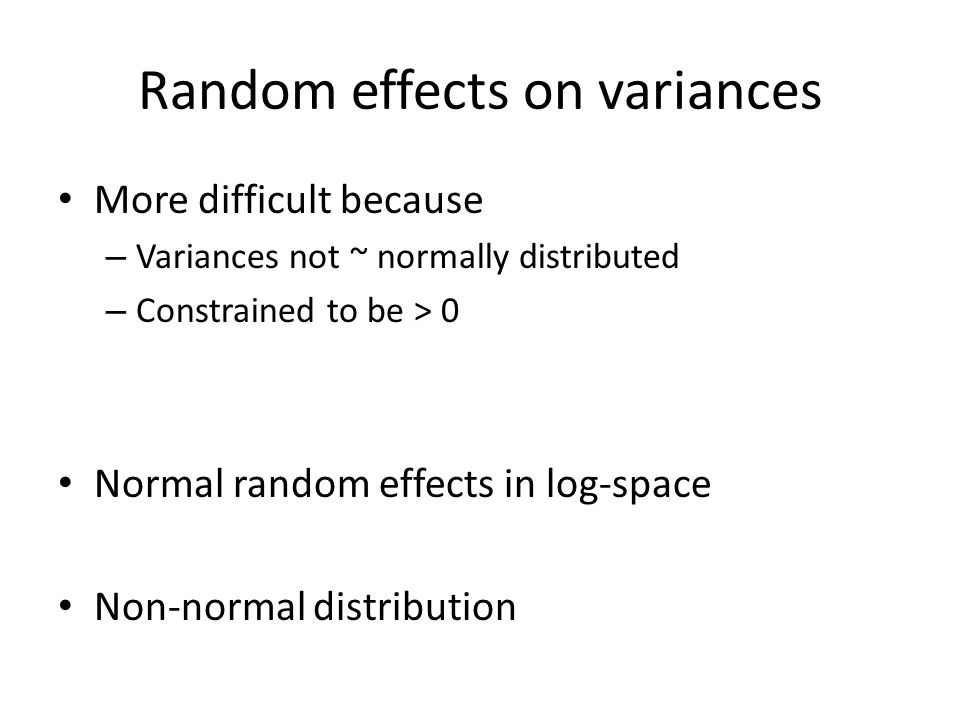 Random effects on variances

• More difficult because
  – Variances not ~ normally distributed
  – Constrained to be > 0

• Normal random effects in log-space

• Non-normal distribution